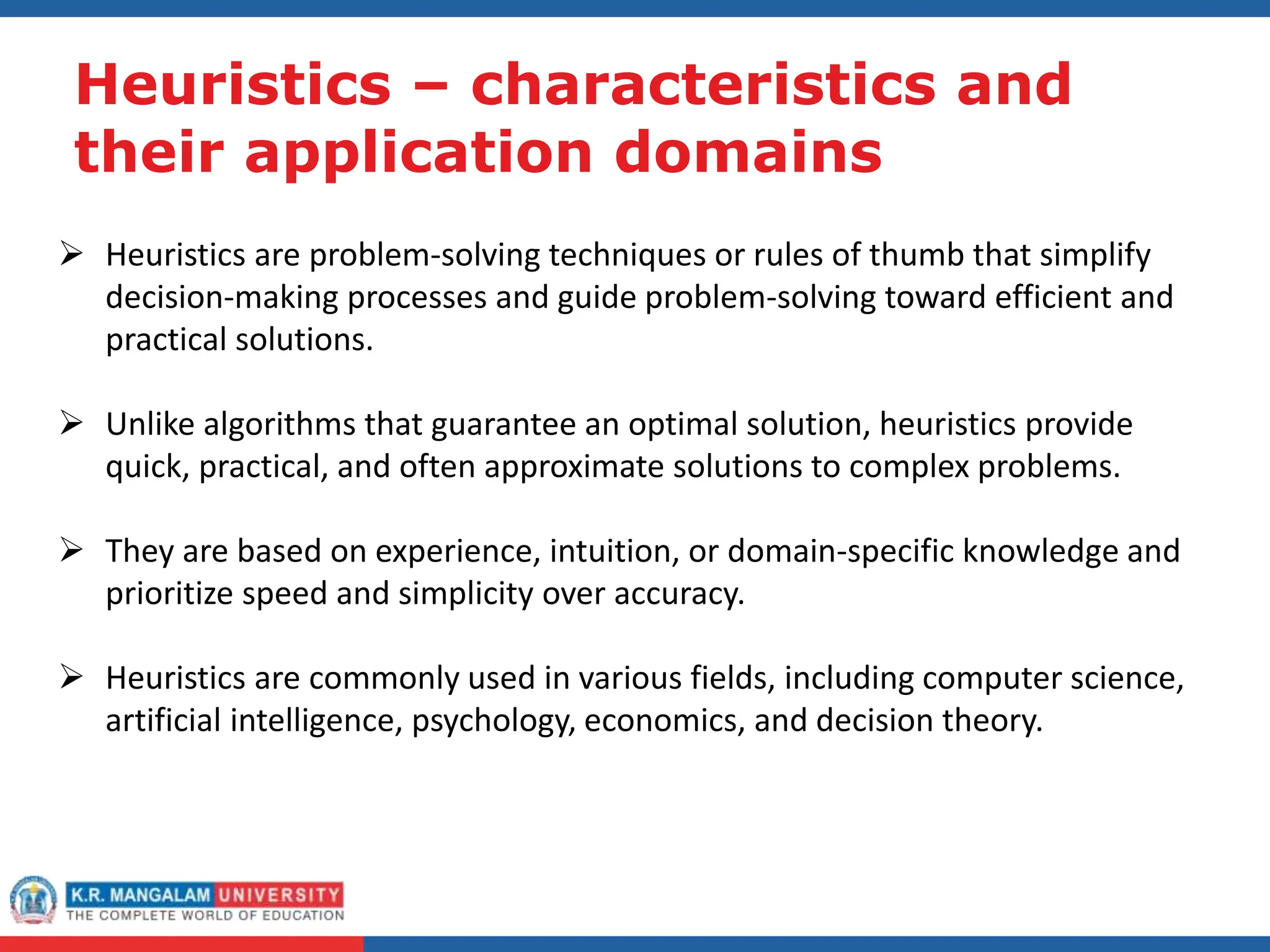 Heuristics – characteristics and their application domains

➢ Heuristics are problem-solving techniques or rules of thumb that simplify decision-making processes and guide problem-solving toward efficient and practical solutions.

➢ Unlike algorithms that guarantee an optimal solution, heuristics provide quick, practical, and often approximate solutions to complex problems.

➢ They are based on experience, intuition, or domain-specific knowledge and prioritize speed and simplicity over accuracy.

➢ Heuristics are commonly used in various fields, including computer science, artificial intelligence, psychology, economics, and decision theory.

K.R. MANGALAM UNIVERSITY
THE COMPLETE WORLD OF EDUCATION